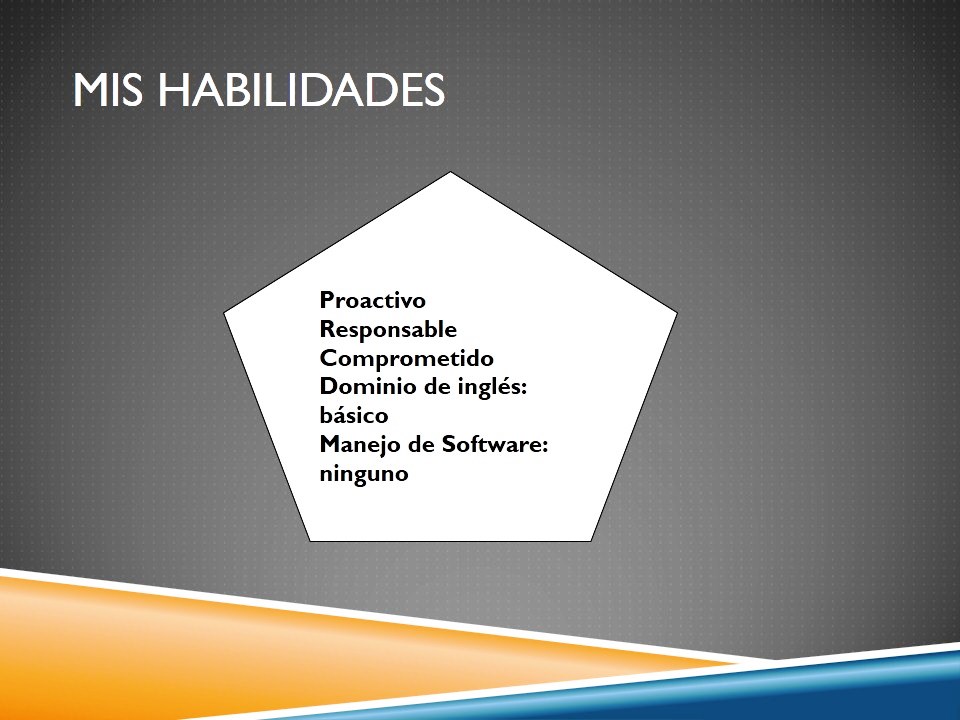 MIS HABILIDADES

Proactivo
Responsable
Comprometido
Dominio de inglés: básico
Manejo de Software: ninguno